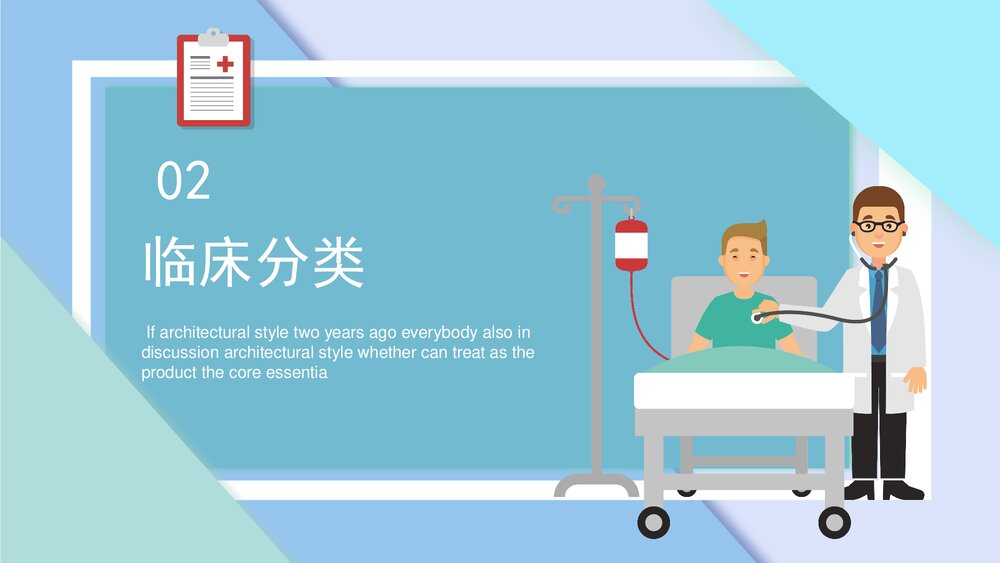 02

临床分类

If architectural style two years ago everybody also in discussion architectural style whether can treat as the product the core essentia